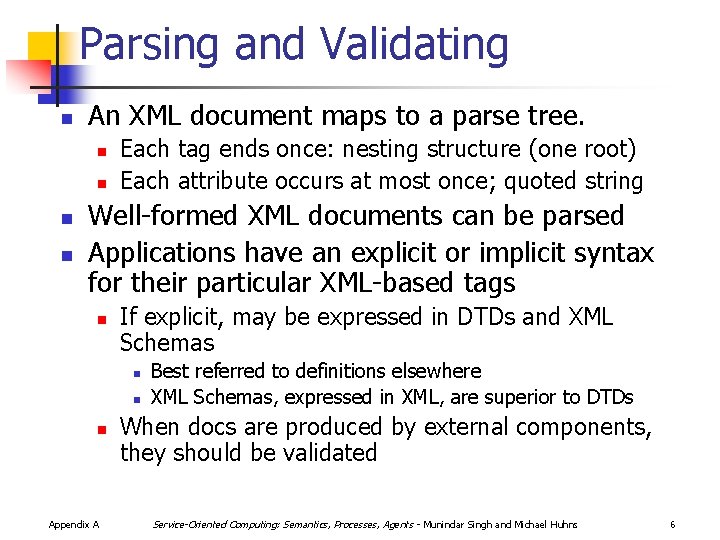 Parsing and Validating

An XML document maps to a parse tree.

Each tag ends once: nesting structure (one root)

Each attribute occurs at most once; quoted string

Well-formed XML documents can be parsed

Applications have an explicit or implicit syntax for their particular XML-based tags

If explicit, may be expressed in DTDs and XML Schemas

Best referred to definitions elsewhere

XML Schemas, expressed in XML, are superior to DTDs

When docs are produced by external components, they should be validated

Appendix A Service-Oriented Computing: Semantics, Processes, Agents - Munindar Singh and Michael Huhns 6